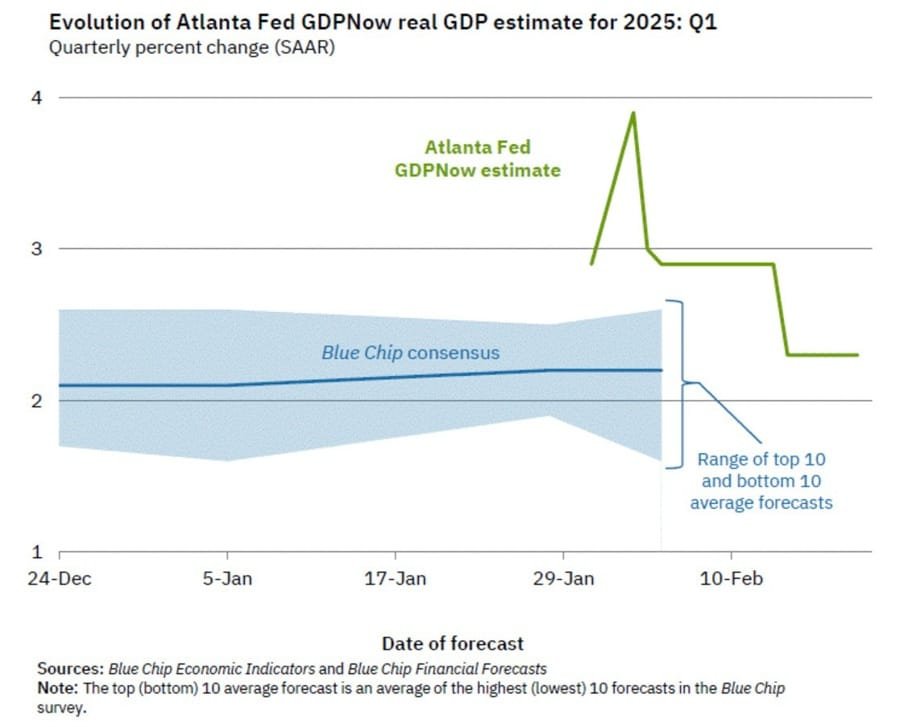 Evolution of Atlanta Fed GDPNow real GDP estimate for 2025: Q1
Quarterly percent change (SAAR)

4
3
2
1

Atlanta Fed GDPNow estimate

Blue Chip consensus

Range of top 10 and bottom 10 average forecasts

24-Dec
5-Jan
17-Jan
29-Jan
10-Feb

Date of forecast

Sources: Blue Chip Economic Indicators and Blue Chip Financial Forecasts
Note: The top (bottom) 10 average forecast is an average of the highest (lowest) 10 forecasts in the Blue Chip survey.